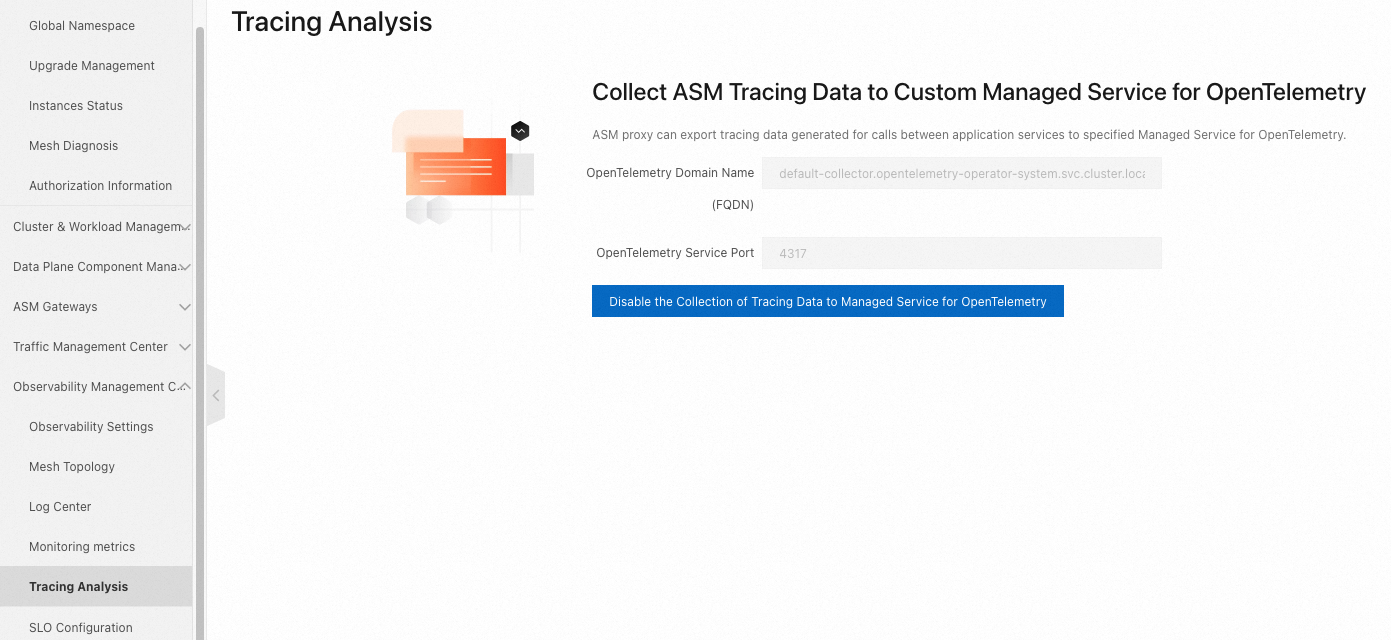 Global Namespace

Upgrade Management

Instances Status

Mesh Diagnosis

Authorization Information

Cluster & Workload Managem

Data Plane Component Mana

ASM Gateways

Traffic Management Center

Observability Management C

Observability Settings

Mesh Topology

Log Center

Monitoring metrics

Tracing Analysis

SLO Configuration

Tracing Analysis

Collect ASM Tracing Data to Custom Managed Service for OpenTelemetry

ASM proxy can export tracing data generated for calls between application services to specified Managed Service for OpenTelemetry.

OpenTelemetry Domain Name (FQDN)

default-collector.opentelemetry-operator-system.svc.cluster.loca

OpenTelemetry Service Port

4317

Disable the Collection of Tracing Data to Managed Service for OpenTelemetry